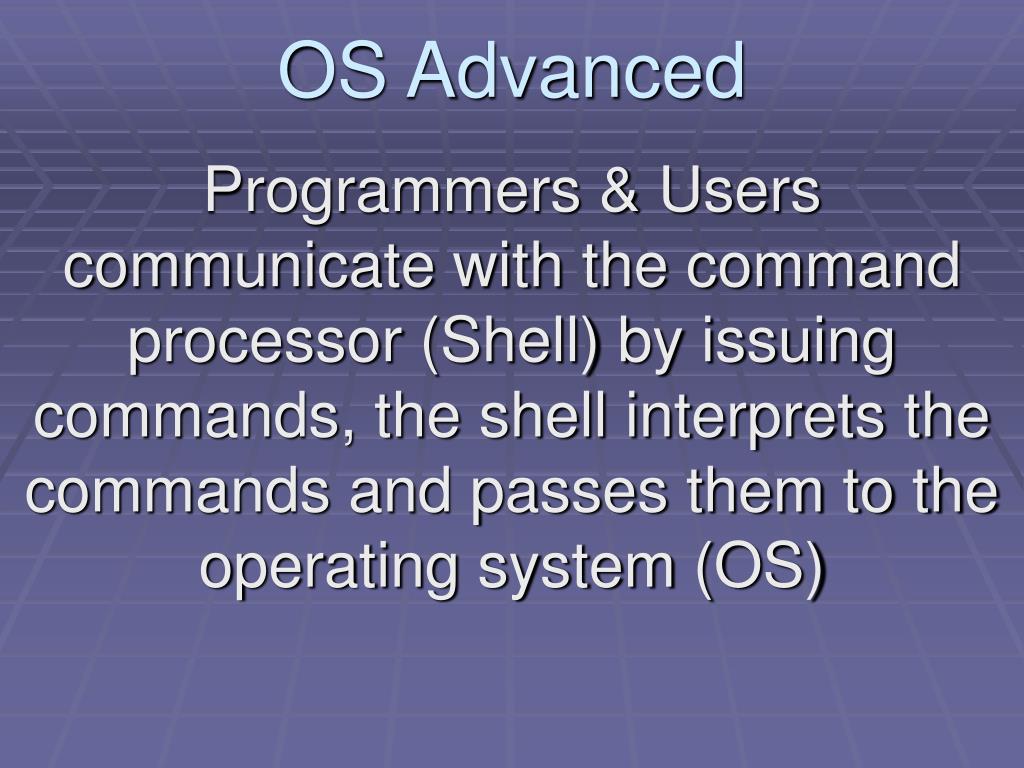 OS Advanced

Programmers & Users communicate with the command processor (Shell) by issuing commands, the shell interprets the commands and passes them to the operating system (OS)